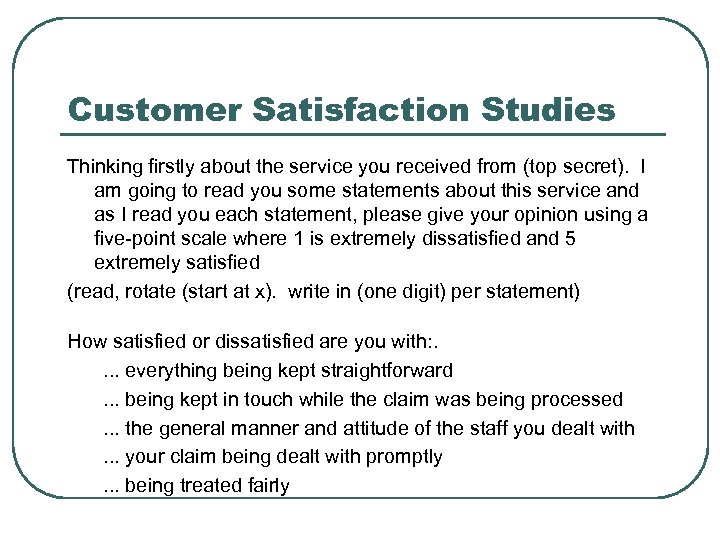 Customer Satisfaction Studies

Thinking firstly about the service you received from (top secret). I am going to read you some statements about this service and as I read you each statement, please give your opinion using a five-point scale where 1 is extremely dissatisfied and 5 extremely satisfied

(read, rotate (start at x). write in (one digit) per statement)

How satisfied or dissatisfied are you with:.

... everything being kept straightforward

... being kept in touch while the claim was being processed

... the general manner and attitude of the staff you dealt with

... your claim being dealt with promptly

... being treated fairly